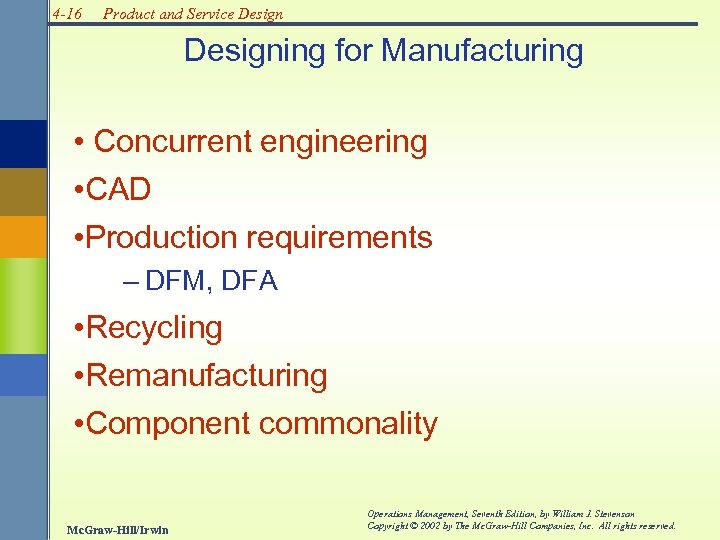 4-16 Product and Service Design

Designing for Manufacturing

• Concurrent engineering

•CAD

•Production requirements

– DFM, DFA

•Recycling

•Remanufacturing

•Component commonality

McGraw-Hill/Irwin

Operations Management, Seventh Edition, by William J. Stevenson
Copyright © 2002 by The McGraw-Hill Companies, Inc. All rights reserved.